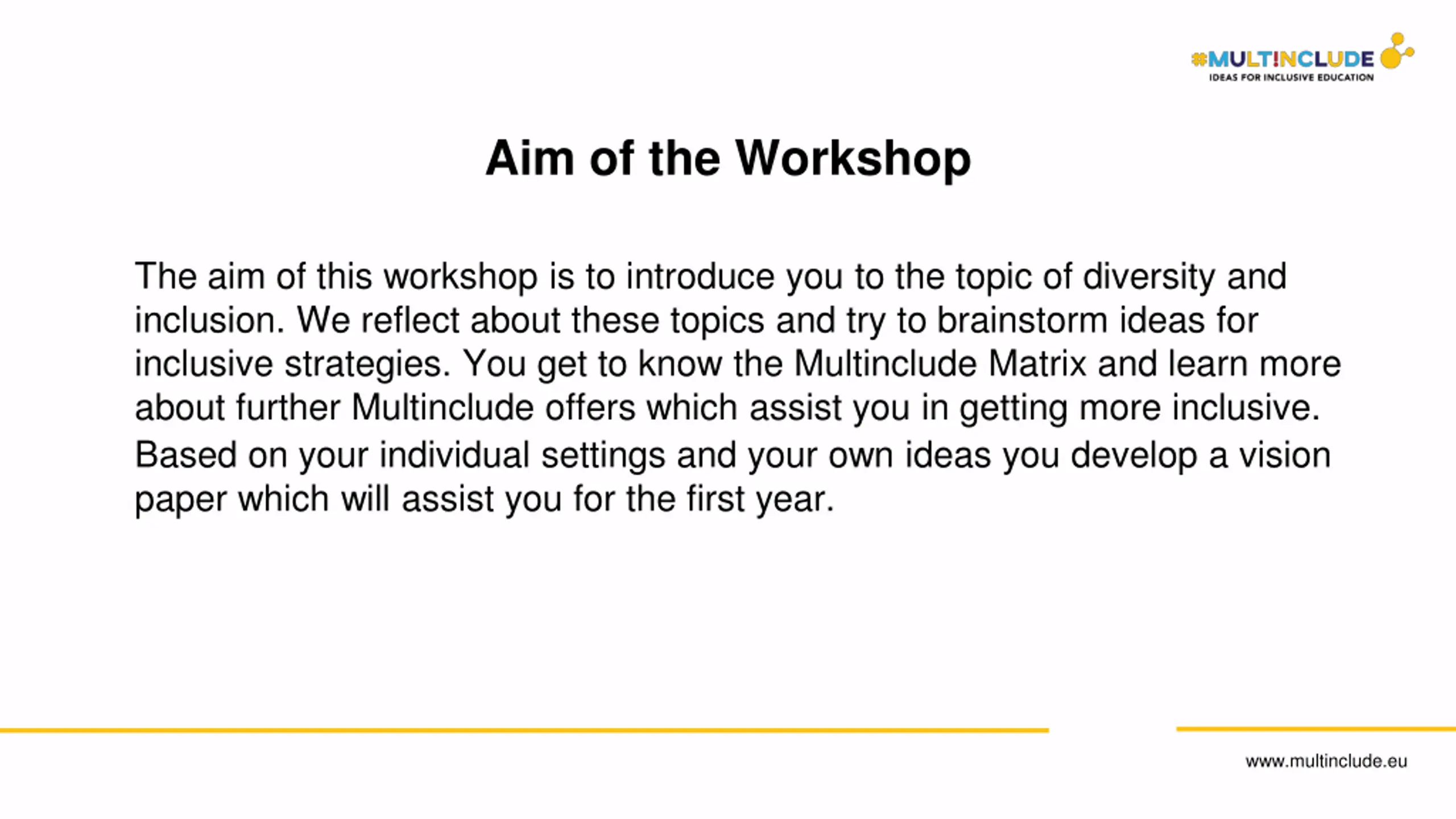 #MULT!NCLUDE
IDEAS FOR INCLUSIVE EDUCATION

Aim of the Workshop

The aim of this workshop is to introduce you to the topic of diversity and inclusion. We reflect about these topics and try to brainstorm ideas for inclusive strategies. You get to know the Multinclude Matrix and learn more about further Multinclude offers which assist you in getting more inclusive.
Based on your individual settings and your own ideas you develop a vision paper which will assist you for the first year.

www.multinclude.eu